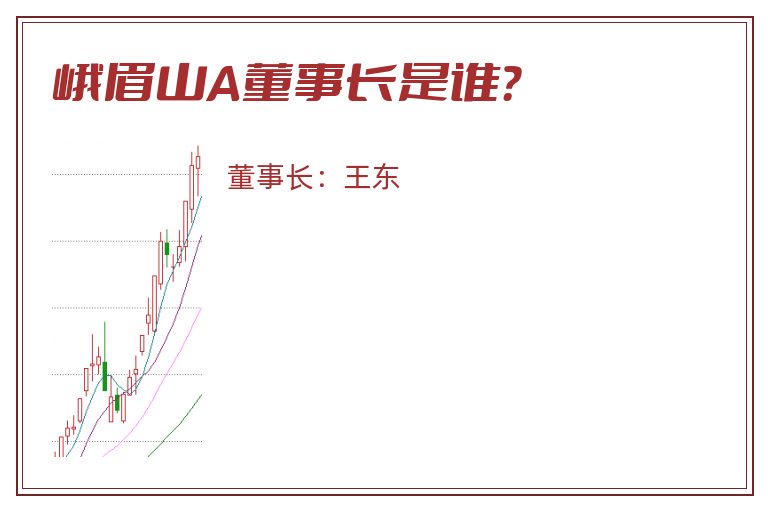 峨眉山A董事长是谁?

董事长：王东